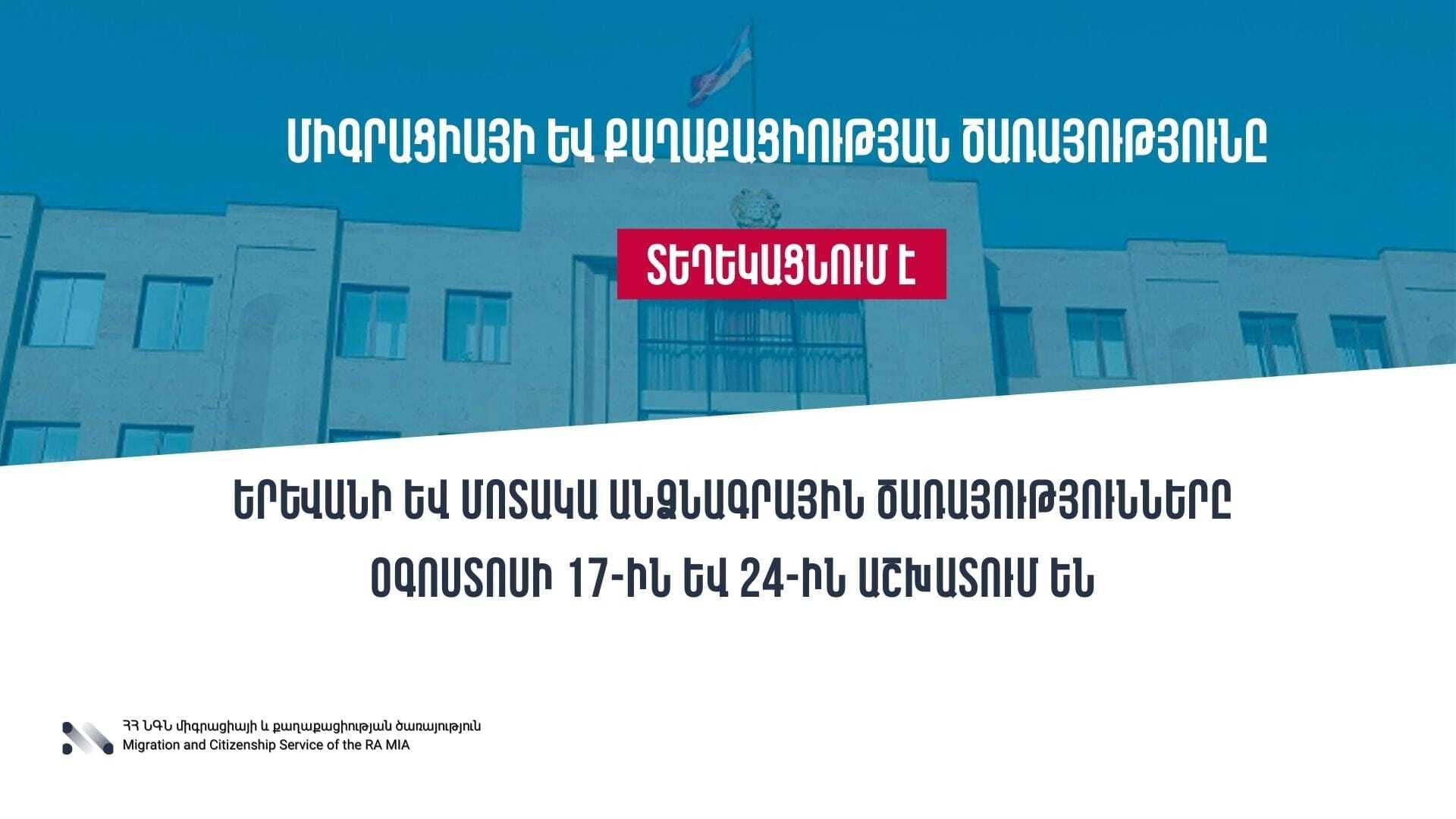 ՄԻԳՐԱՑԻԱՅԻ ԵՎ ՔԱՂԱՔԱՑԻՈՒԹՅԱՆ ԾԱՌԱՅՈՒԹՅՈՒՆԸ

ՏԵՂԵԿԱՑՆՈՒՄ Է

ԵՐԵՎԱՆԻ ԵՎ ՄՈՏԱԿԱ ԱՆՁՆԱԳՐԱՅԻՆ ԾԱՌԱՅՈՒԹՅՈՒՆՆԵՐԸ ՕԳՈՍՏՈՍԻ 17-ԻՆ ԵՎ 24-ԻՆ ԱՇԽԱՏՈՒՄ ԵՆ

ՀՀ ՆԳՆ միգրացիայի և քաղաքացիության ծառայություն
Migration and Citizenship Service of the RA MIA